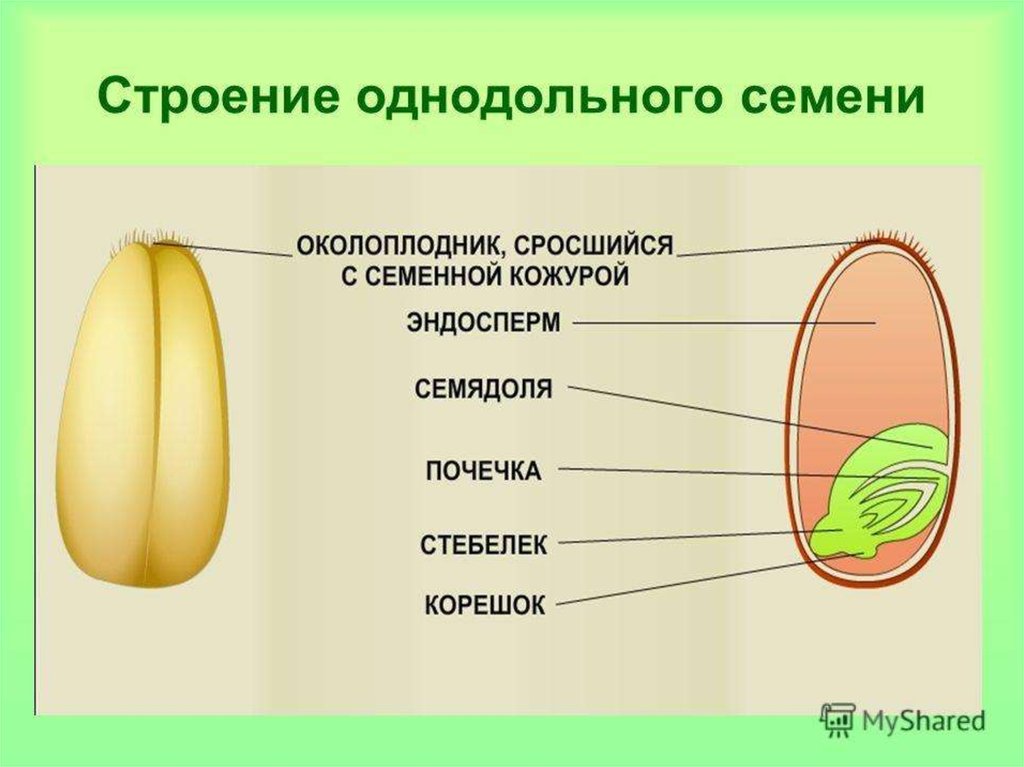 Строение однодольного семени

ОКОЛОПЛОДНИК, СРОСШИЙСЯ С СЕМЕННОЙ КОЖУРОЙ

ЭНДОСПЕРМ

СЕМЯДОЛЯ

ПОЧЕЧКА

СТЕБЕЛЕК

КОРЕШОК

MyShared